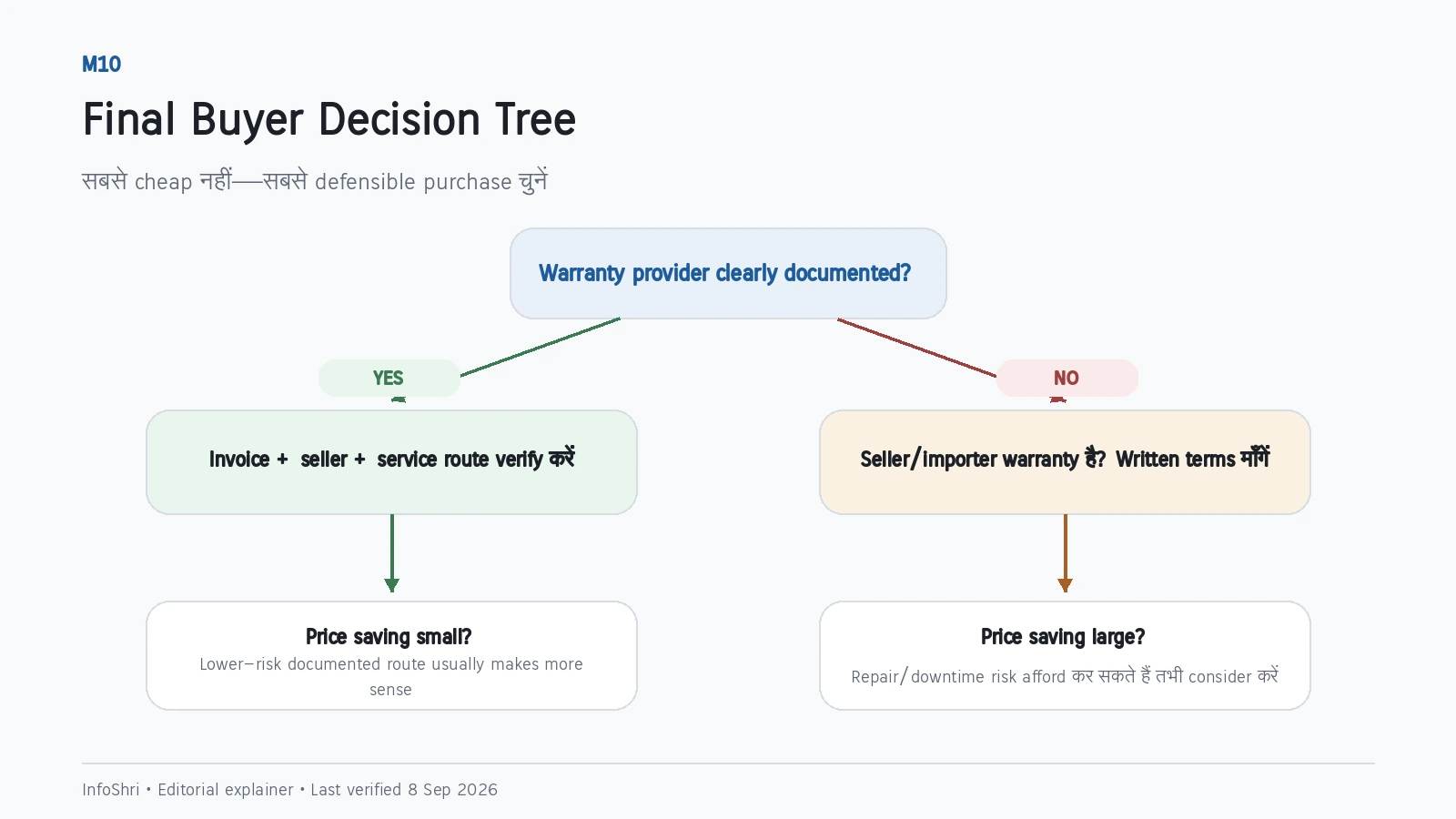 M10

Final Buyer Decision Tree

सबसे cheap नहीं—सबसे defensible purchase चुनें

Warranty provider clearly documented?

YES

NO

Invoice + seller + service route verify करें

Seller/importer warranty है? Written terms माँगें

Price saving small?

Lower-risk documented route usually makes more sense

Price saving large?

Repair/downtime risk afford कर सकते हैं तभी consider करें

InfoShri • Editorial explainer • Last verified 8 Sep 2026